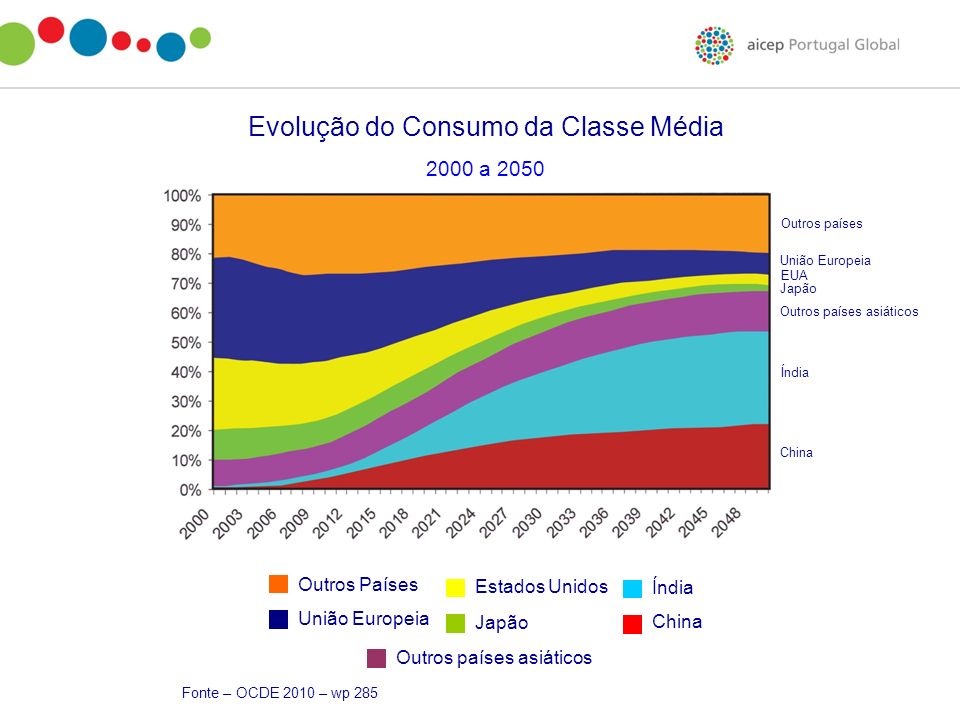 aicep Portugal Global

Evolução do Consumo da Classe Média

2000 a 2050

100%
90%
80%
70%
60%
50%
40%
30%
20%
10%
0%

2000 2003 2006 2009 2012 2015 2018 2021 2024 2027 2030 2033 2036 2039 2042 2045 2048

Outros países
União Europeia
EUA
Japão
Outros países asiáticos
Índia
China

Outros Países
União Europeia
Estados Unidos
Japão
Índia
China
Outros países asiáticos

Fonte – OCDE 2010 – wp 285